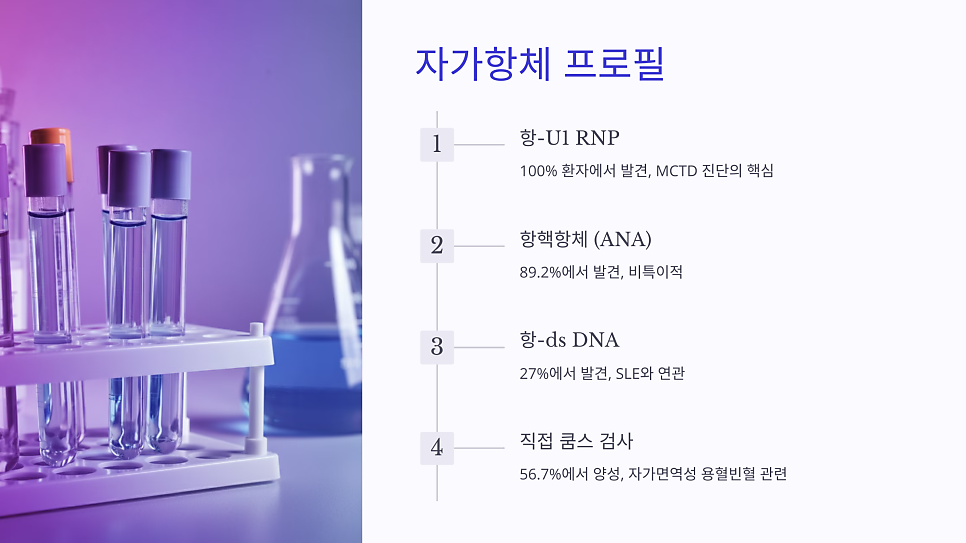 자가항체 프로필

1

항-U1 RNP

100% 환자에서 발견, MCTD 진단의 핵심

2

항핵항체 (ANA)

89.2%에서 발견, 비특이적

3

항-ds DNA

27%에서 발견, SLE와 연관

4

직접 쿰스 검사

56.7%에서 양성, 자가면역성 용혈빈혈 관련